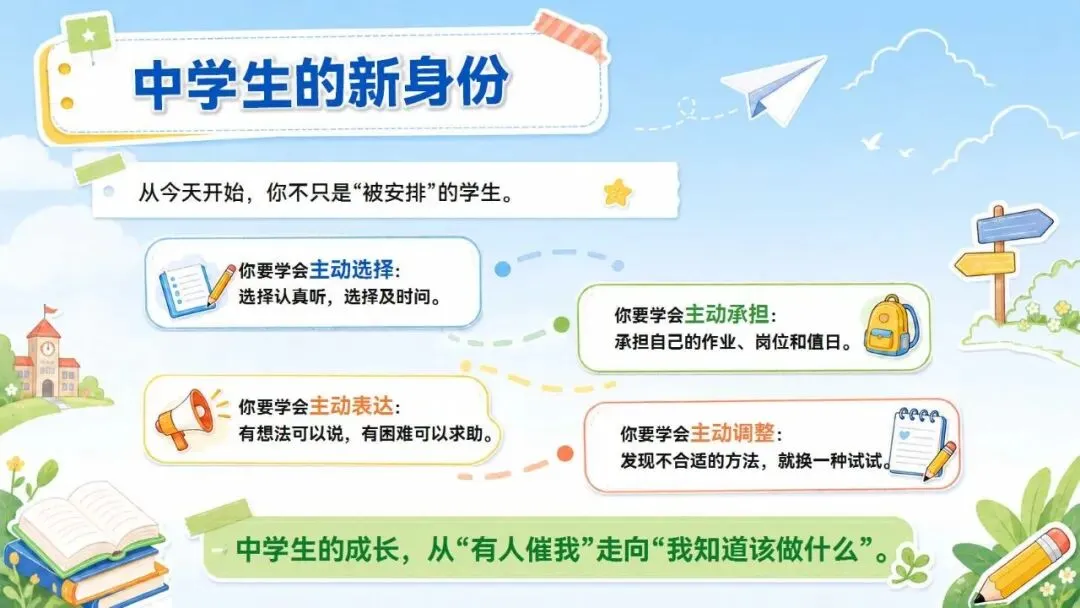 中学生的新身份

从今天开始，你不只是“被安排”的学生。

你要学会主动选择：
选择认真听，选择及时问。

你要学会主动承担：
承担自己的作业、岗位和值日。

你要学会主动表达：
有想法可以说，有困难可以求助。

你要学会主动调整：
发现不合适的方法，就换一种试试。

中学生的成长，从“有人催我”走向“我知道该做什么”。